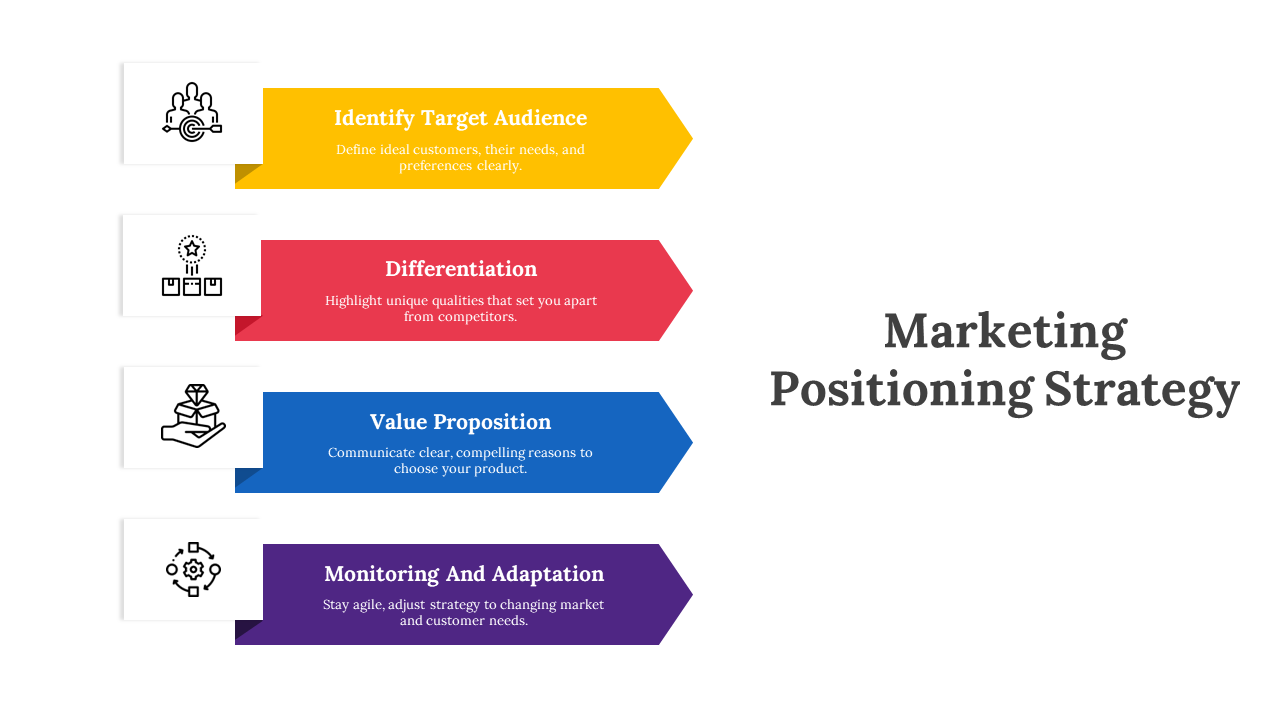 Identify Target Audience

Define ideal customers, their needs, and preferences clearly.

Differentiation

Highlight unique qualities that set you apart from competitors.

Value Proposition

Communicate clear, compelling reasons to choose your product.

Monitoring And Adaptation

Stay agile, adjust strategy to changing market and customer needs.

Marketing Positioning Strategy